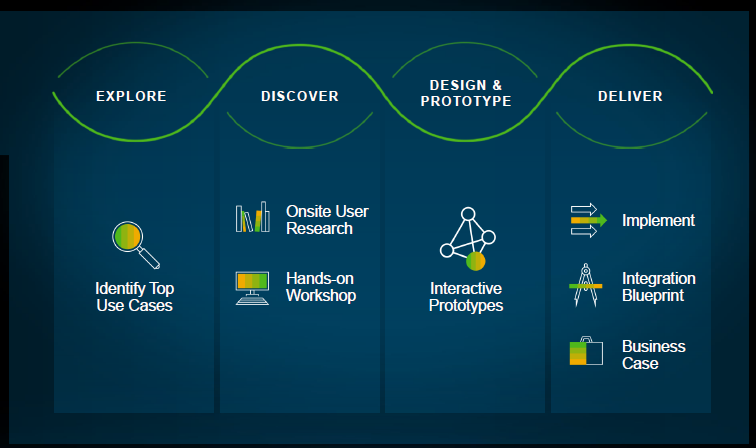 EXPLORE

Identify Top Use Cases

DISCOVER

Onsite User Research

Hands-on Workshop

DESIGN & PROTOTYPE

Interactive Prototypes

DELIVER

Implement

Integration Blueprint

Business Case